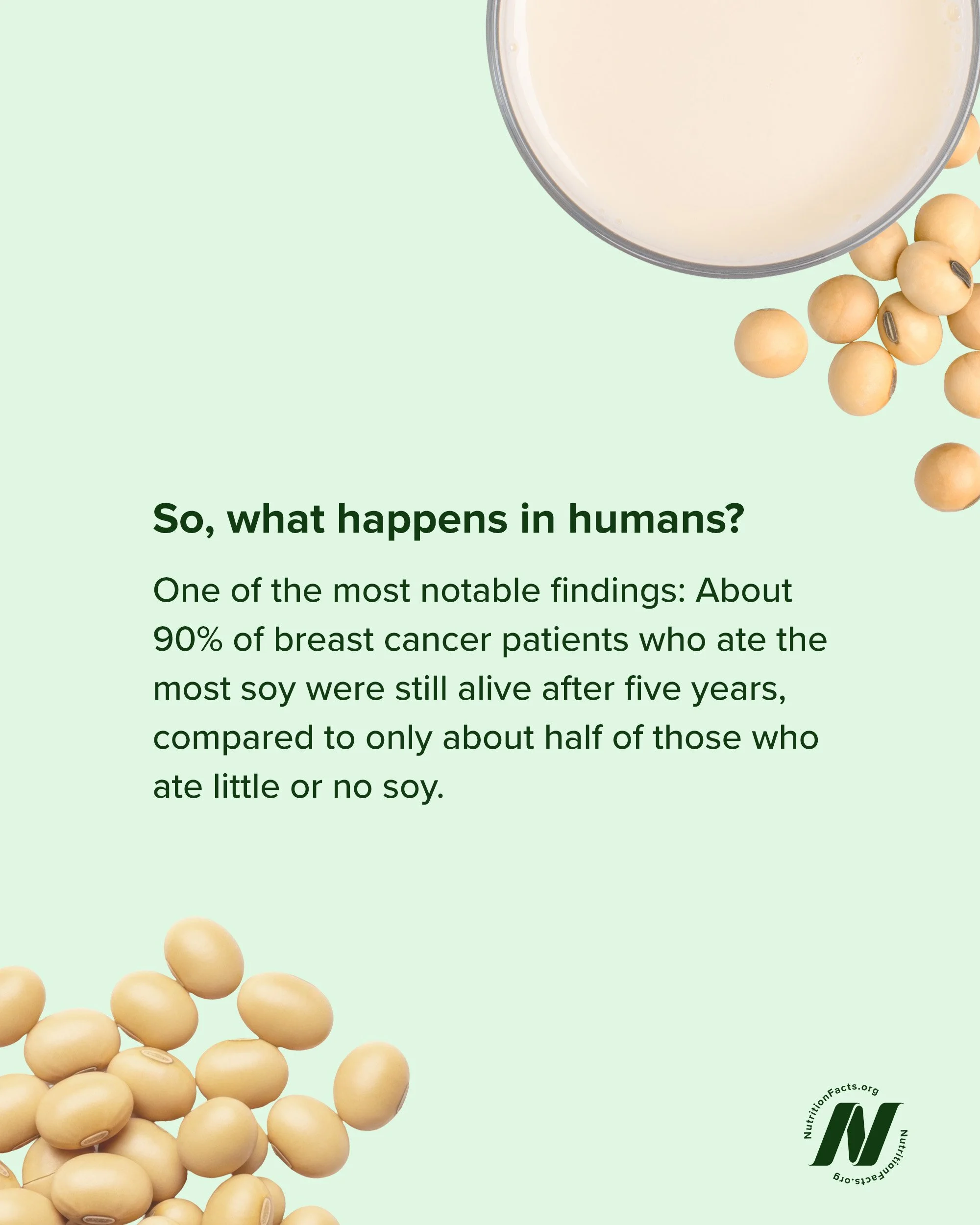 So, what happens in humans?

One of the most notable findings: About 90% of breast cancer patients who ate the most soy were still alive after five years, compared to only about half of those who ate little or no soy.

NutritionFacts.org N NutritionFacts.org